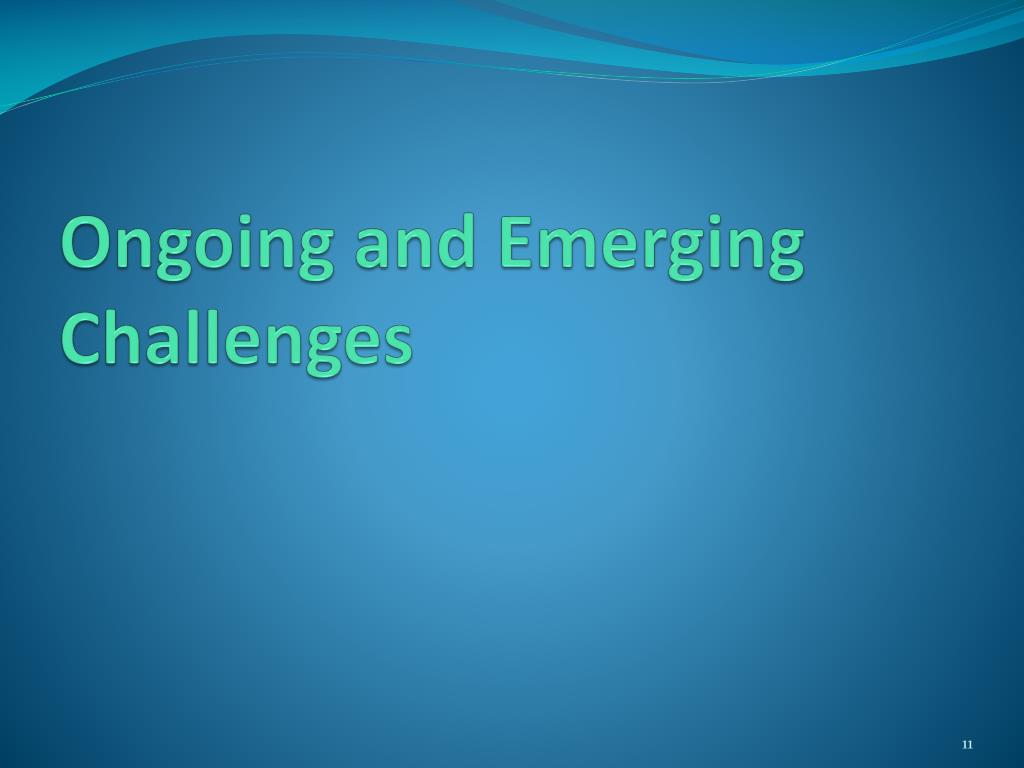 Ongoing and Emerging Challenges

11